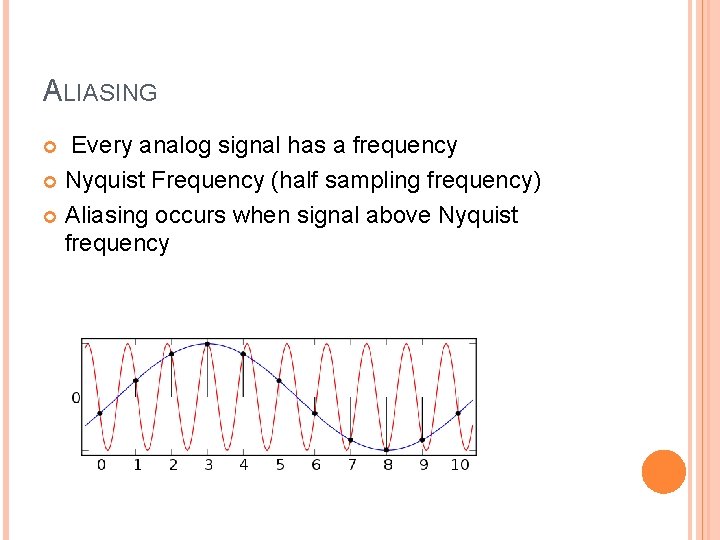 ALIASING

Every analog signal has a frequency
Nyquist Frequency (half sampling frequency)
Aliasing occurs when signal above Nyquist frequency

0

0 1 2 3 4 5 6 7 8 9 10